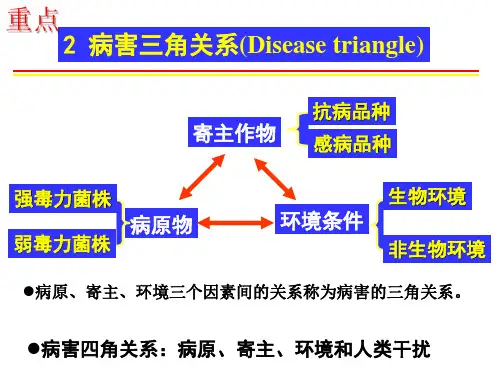 重点

2 病害三角关系(Disease triangle)

寄主作物
抗病品种
感病品种

强毒力菌株
弱毒力菌株
病原物

环境条件
生物环境
非生物环境

●病原、寄主、环境三个因素间的关系称为病害的三角关系。

●病害四角关系：病原、寄主、环境和人类干扰